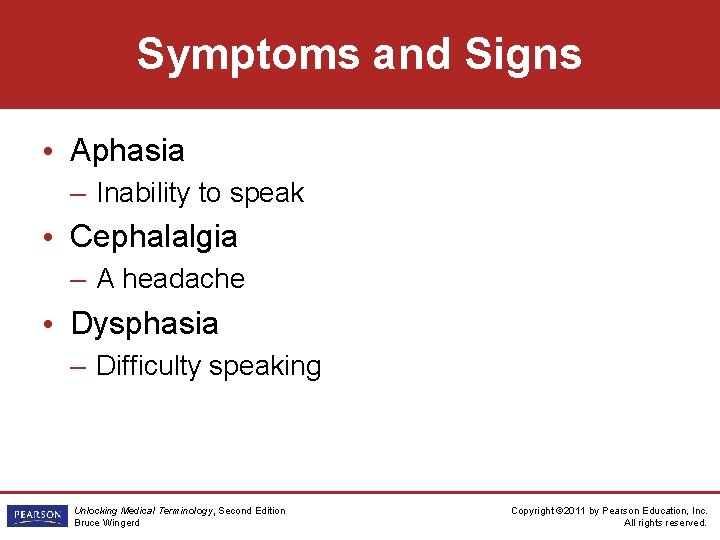 Symptoms and Signs

• Aphasia
– Inability to speak
• Cephalalgia
– A headache
• Dysphasia
– Difficulty speaking

PEARSON

Unlocking Medical Terminology, Second Edition
Bruce Wingerd

Copyright ©2011 by Pearson Education, Inc.
All rights reserved.